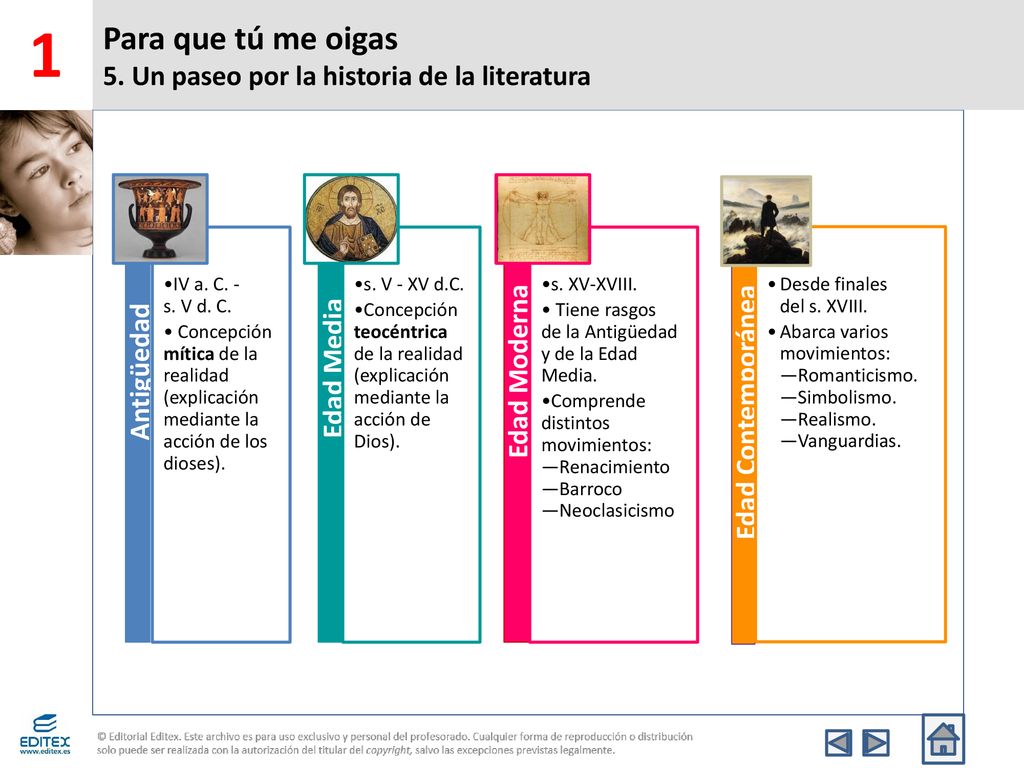 1

Para que tú me oigas
5. Un paseo por la historia de la literatura

Antigüedad

•IV a. C. - s. V d. C.
• Concepción mítica de la realidad (explicación mediante la acción de los dioses).

Edad Media

•s. V - XV d.C.
•Concepción teocéntrica de la realidad (explicación mediante la acción de Dios).

Edad Moderna

•s. XV-XVIII.
• Tiene rasgos de la Antigüedad y de la Edad Media.
•Comprende distintos movimientos:
—Renacimiento
—Barroco
—Neoclasicismo

Edad Contemporánea

• Desde finales del s. XVIII.
• Abarca varios movimientos:
—Romanticismo.
—Simbolismo.
—Realismo.
—Vanguardias.

EDITEX
www.editex.es

© Editorial Editex. Este archivo es para uso exclusivo y personal del profesorado. Cualquier forma de reproducción o distribución solo puede ser realizada con la autorización del titular del copyright, salvo las excepciones previstas legalmente.